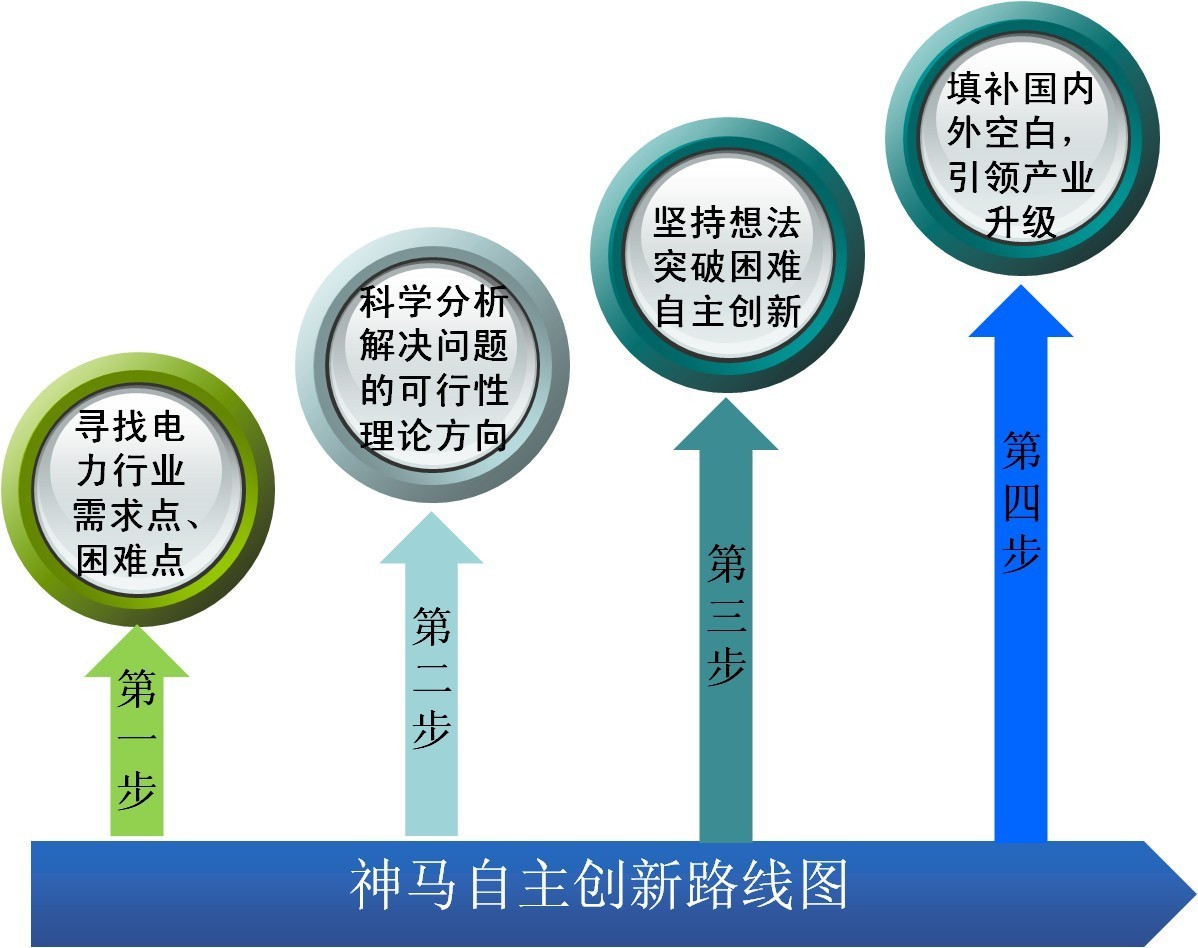 寻找电力行业需求点、困难点

第一步

科学分析解决问题的可行性理论方向

第二步

坚持想法突破困难自主创新

第三步

填补国内外空白，引领产业升级

第四步

神马自主创新路线图